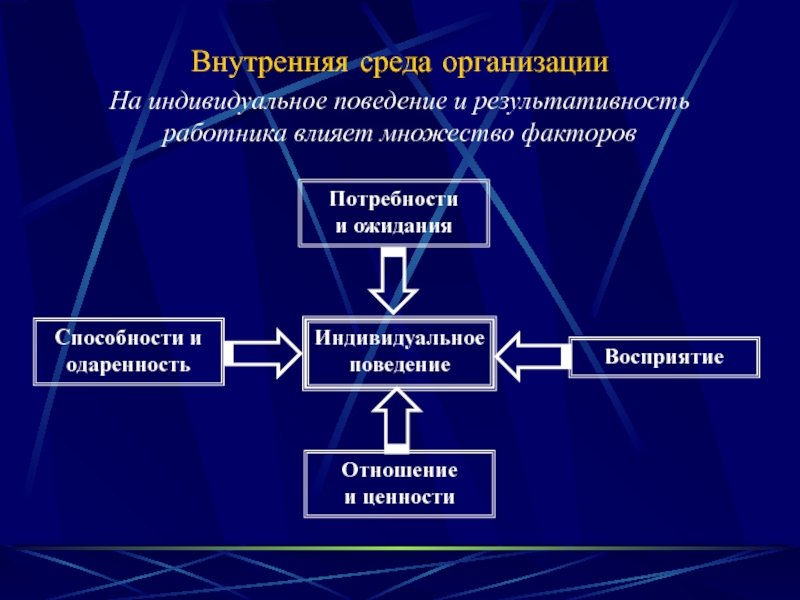 Внутренняя среда организации

На индивидуальное поведение и результативность работника влияет множество факторов

Потребности и ожидания

Способности и одаренность

Индивидуальное поведение

Восприятие

Отношение и ценности